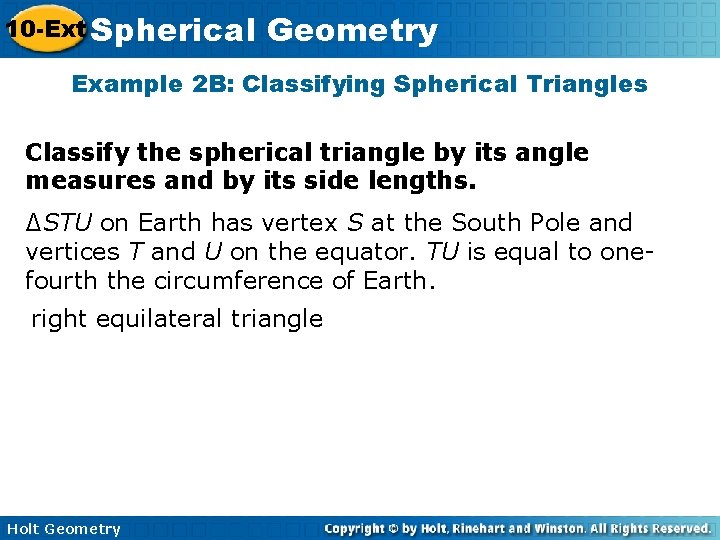 10-Ext Spherical Geometry

Example 2B: Classifying Spherical Triangles

Classify the spherical triangle by its angle measures and by its side lengths.

$\Delta STU$ on Earth has vertex $S$ at the South Pole and vertices $T$ and $U$ on the equator. $TU$ is equal to one-fourth the circumference of Earth.

right equilateral triangle

Holt Geometry

Copyright © by Holt, Rinehart and Winston. All Rights Reserved.